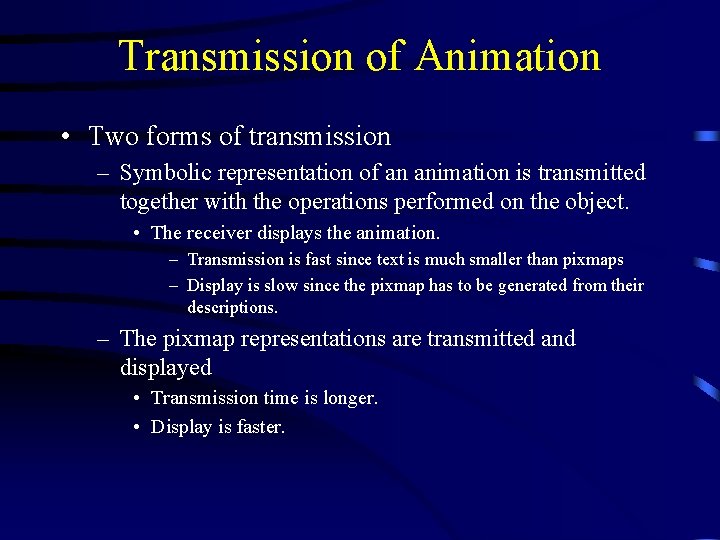 Transmission of Animation

• Two forms of transmission
– Symbolic representation of an animation is transmitted together with the operations performed on the object.
• The receiver displays the animation.
– Transmission is fast since text is much smaller than pixmaps
– Display is slow since the pixmap has to be generated from their descriptions.
– The pixmap representations are transmitted and displayed
• Transmission time is longer.
• Display is faster.